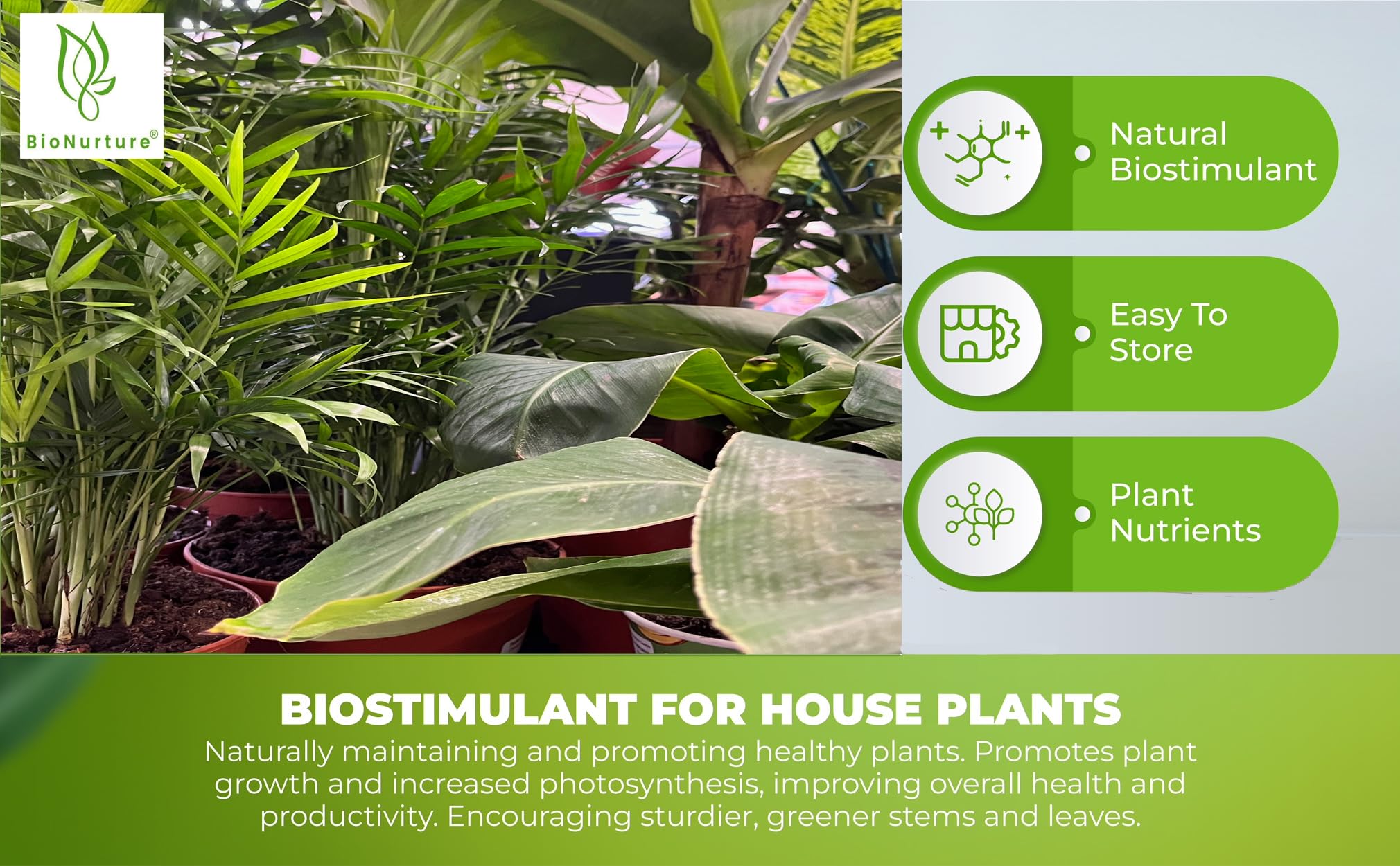 BioNurture®

Natural
Biostimulant

Easy To
Store

Plant
Nutrients

BIOSTIMULANT FOR HOUSE PLANTS

Naturally maintaining and promoting healthy plants. Promotes plant growth and increased photosynthesis, improving overall health and productivity. Encouraging sturdier, greener stems and leaves.